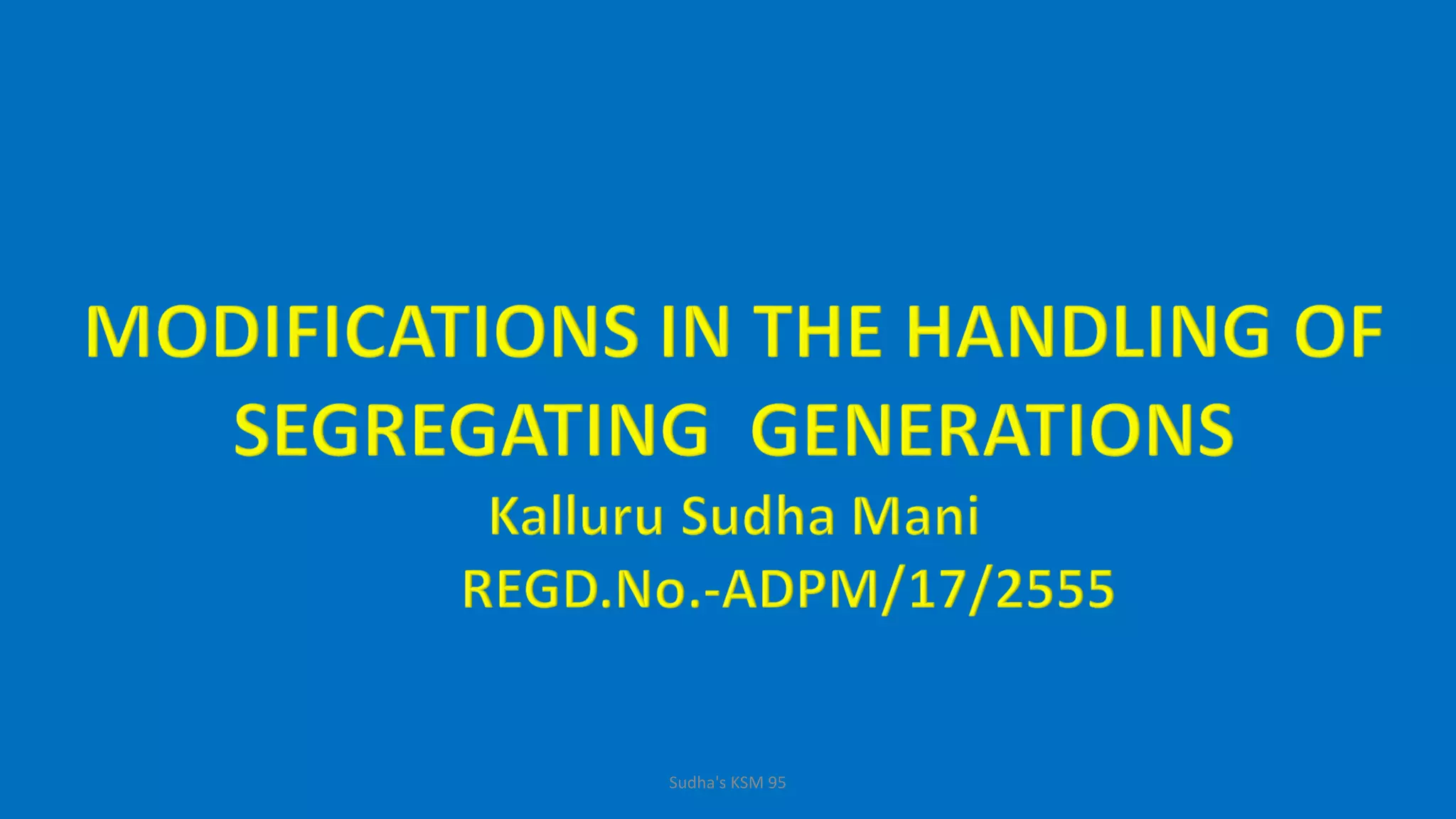 MODIFICATIONS IN THE HANDLING OF SEGREGATING GENERATIONS

Kalluru Sudha Mani

REGD.No.-ADPM/17/2555

Sudha's KSM 95